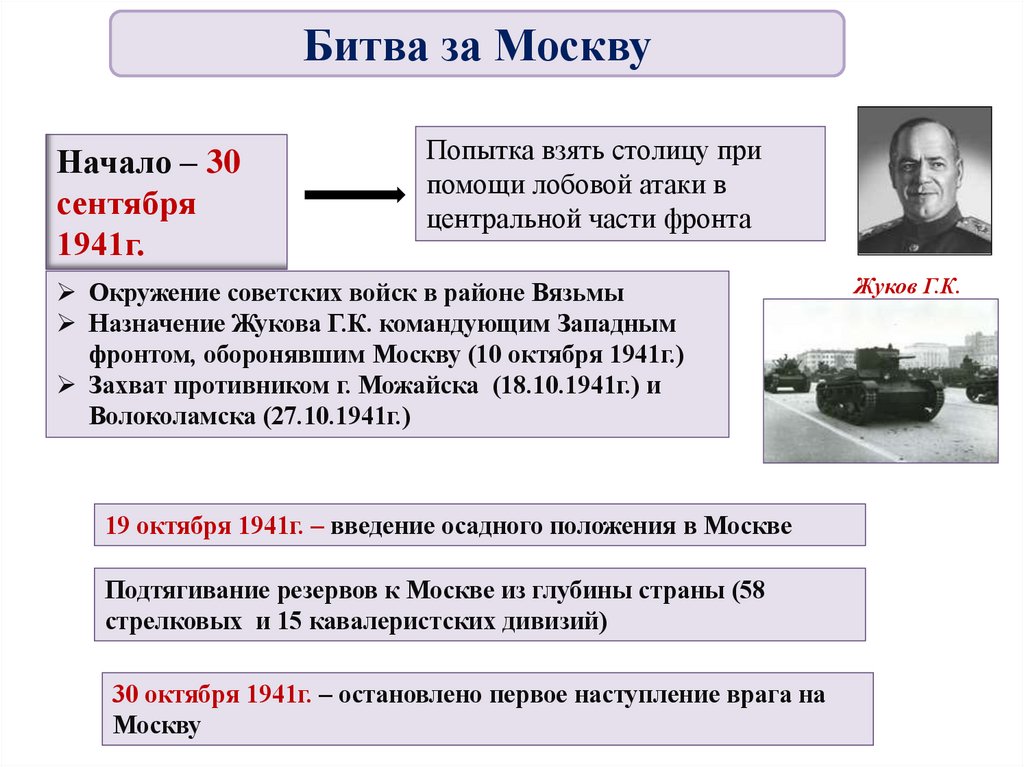 Битва за Москву

Начало – 30 сентября 1941г.

Попытка взять столицу при помощи лобовой атаки в центральной части фронта

Жуков Г.К.

➢ Окружение советских войск в районе Вязьмы
➢ Назначение Жукова Г.К. командующим Западным фронтом, оборонявшим Москву (10 октября 1941г.)
➢ Захват противником г. Можайска (18.10.1941г.) и Волоколамска (27.10.1941г.)

19 октября 1941г. – введение осадного положения в Москве

Подтягивание резервов к Москве из глубины страны (58 стрелковых и 15 кавалеристских дивизий)

30 октября 1941г. – остановлено первое наступление врага на Москву